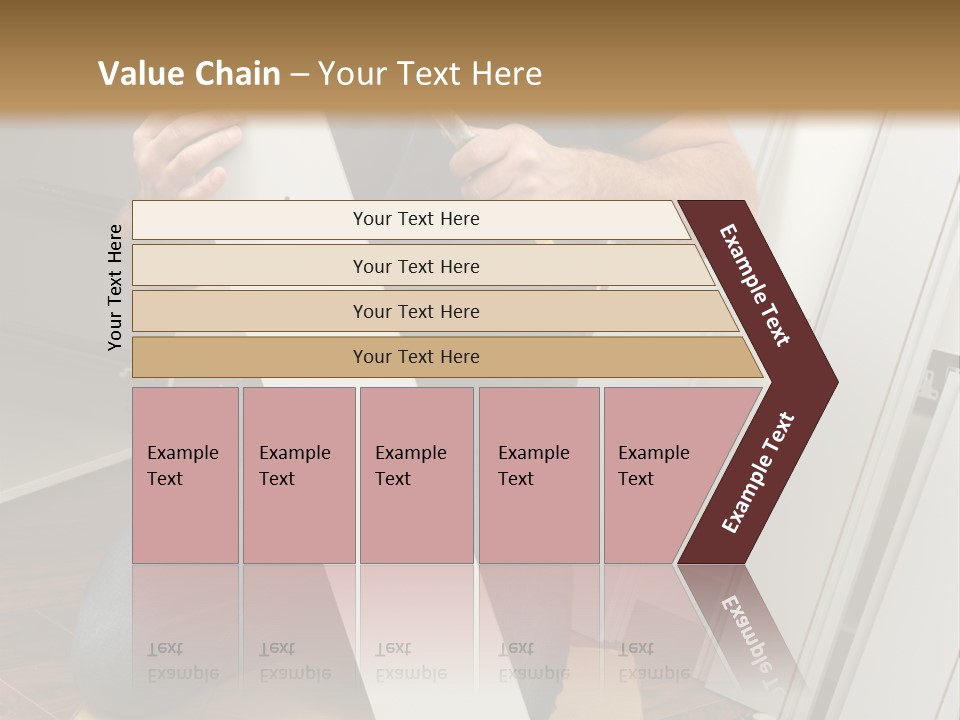 Value Chain – Your Text Here

Your Text Here

Your Text Here

Your Text Here

Your Text Here

Your Text Here

Example Text

Example Text

Example Text

Example Text

Example Text

Example Text

Example Text